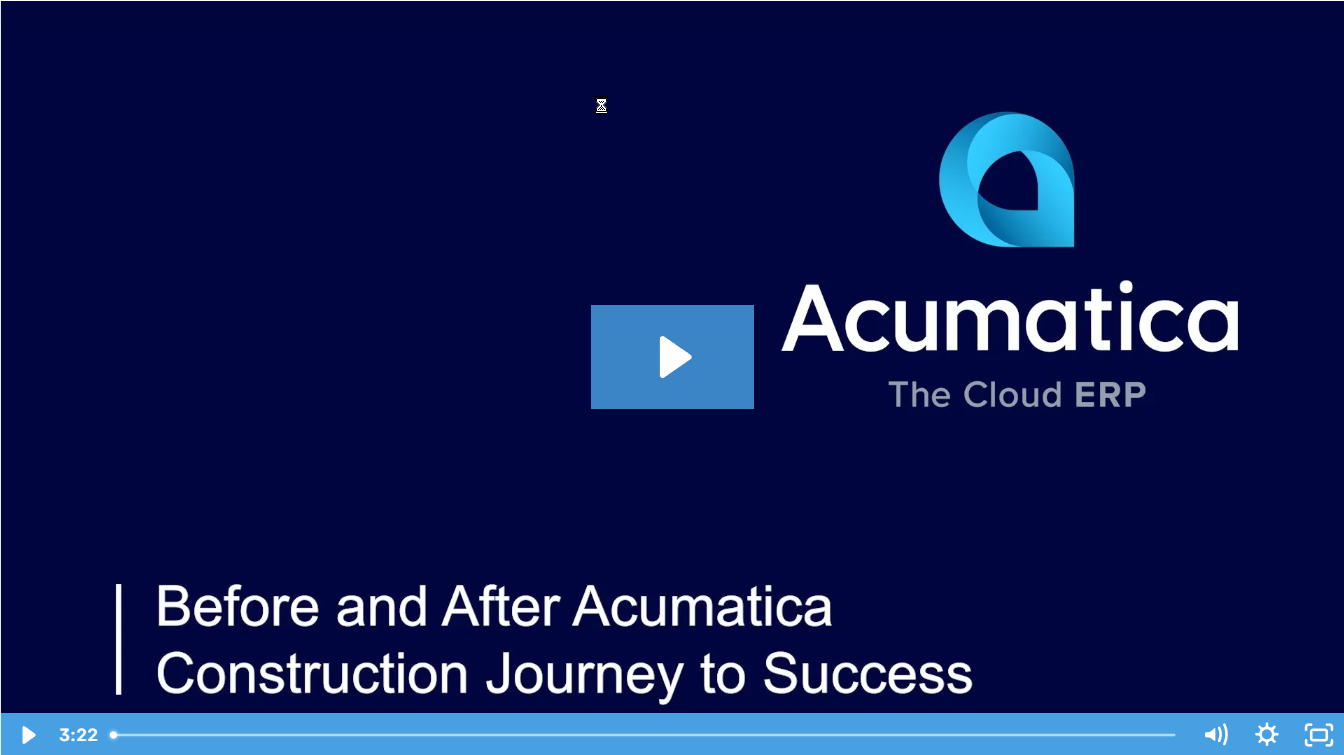 Acumatica
The Cloud ERP

Before and After Acumatica
Construction Journey to Success

3:22